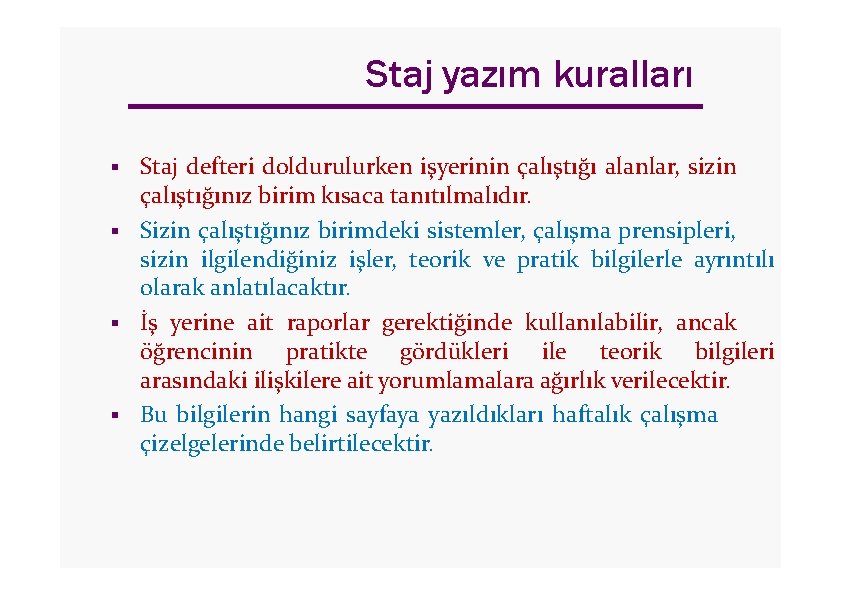 Staj yazım kuralları

▪ Staj defteri doldurulurken işyerinin çalıştığı alanlar, sizin çalıştığınız birim kısaca tanıtılmalıdır.

▪ Sizin çalıştığınız birimdeki sistemler, çalışma prensipleri, sizin ilgilendiğiniz işler, teorik ve pratik bilgilerle ayrıntılı olarak anlatılacaktır.

▪ İş yerine ait raporlar gerektiğinde kullanılabilir, ancak öğrencinin pratikte gördükleri ile teorik bilgileri arasındaki ilişkilere ait yorumlamalara ağırlık verilecektir.

▪ Bu bilgilerin hangi sayfaya yazıldıkları haftalık çalışma çizelgelerinde belirtilecektir.